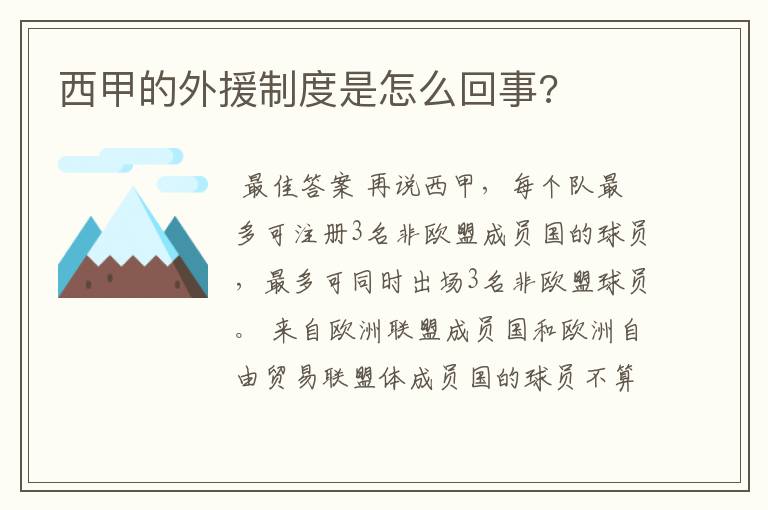 西甲的外援制度是怎么回事?

最佳答案 再说西甲，每个队最多可注册3名非欧盟成员国的球员，最多可同时出场3名非欧盟球员。 来自欧洲联盟成员国和欧洲自由贸易联盟体成员国的球员不算